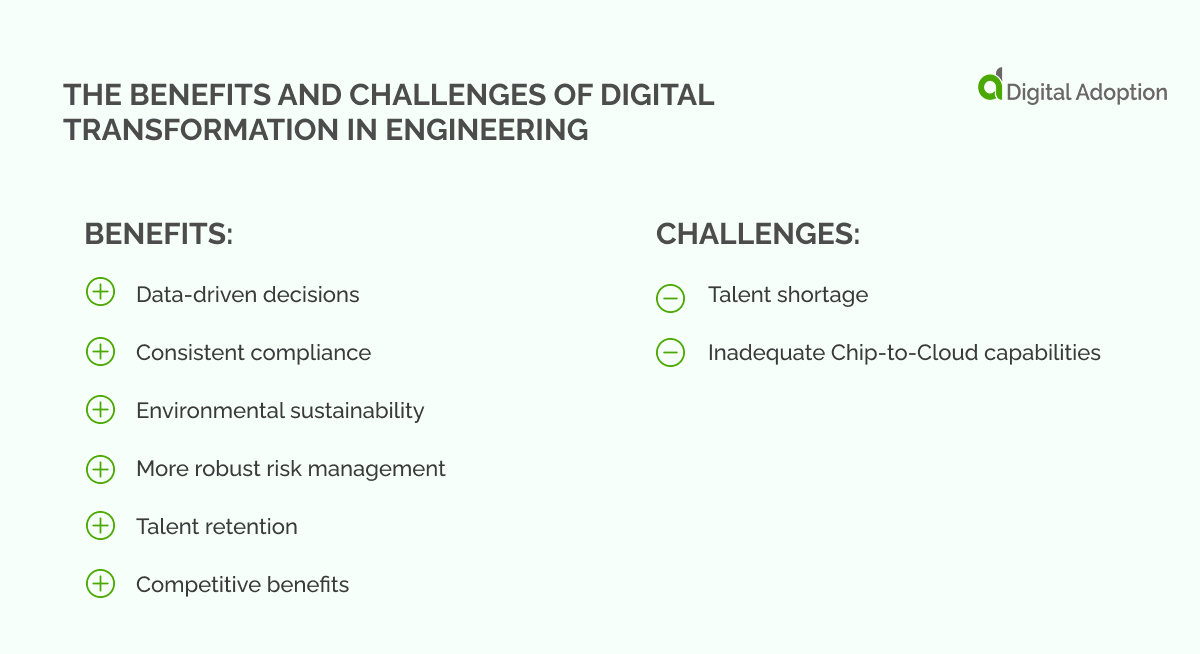 THE BENEFITS AND CHALLENGES OF DIGITAL TRANSFORMATION IN ENGINEERING

Digital Adoption

BENEFITS:

Data-driven decisions

Consistent compliance

Environmental sustainability

More robust risk management

Talent retention

Competitive benefits

CHALLENGES:

Talent shortage

Inadequate Chip-to-Cloud capabilities